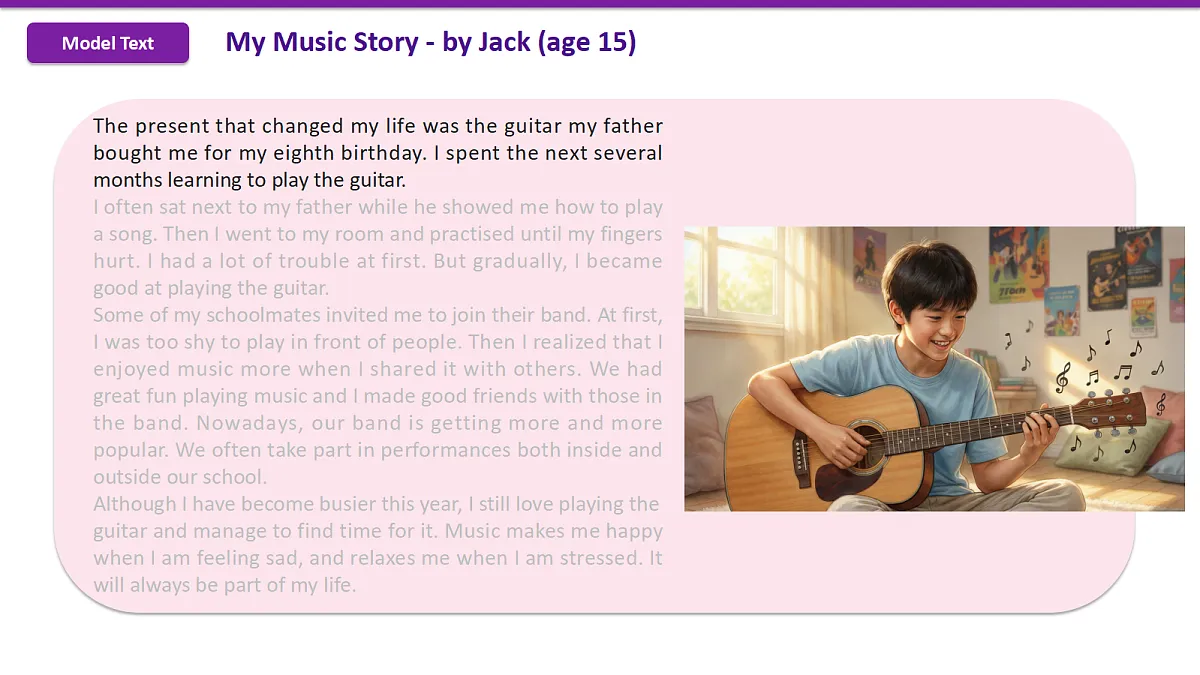 Model Text

My Music Story - by Jack (age 15)

The present that changed my life was the guitar my father bought me for my eighth birthday. I spent the next several months learning to play the guitar.

I often sat next to my father while he showed me how to play a song. Then I went to my room and practised until my fingers hurt. I had a lot of trouble at first. But gradually, I became good at playing the guitar.

Some of my schoolmates invited me to join their band. At first, I was too shy to play in front of people. Then I realized that I enjoyed music more when I shared it with others. We had great fun playing music and I made good friends with those in the band. Nowadays, our band is getting more and more popular. We often take part in performances both inside and outside our school.

Although I have become busier this year, I still love playing the guitar and manage to find time for it. Music makes me happy when I am feeling sad, and relaxes me when I am stressed. It will always be part of my life.